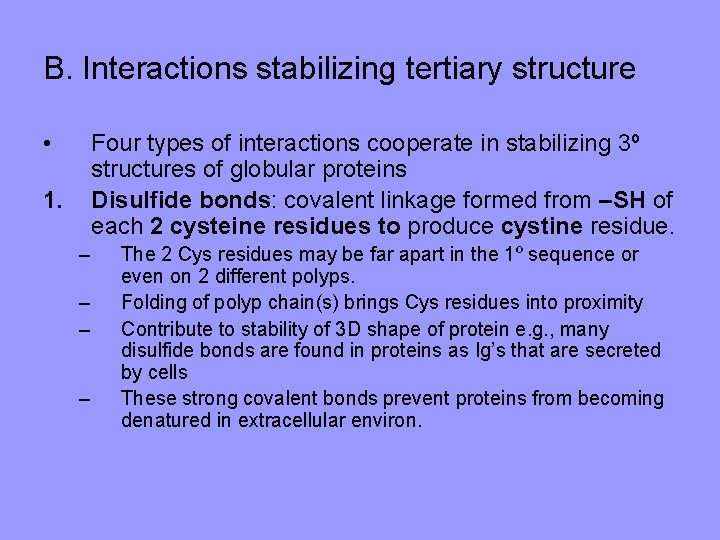 B. Interactions stabilizing tertiary structure

• Four types of interactions cooperate in stabilizing 3º structures of globular proteins

1. Disulfide bonds: covalent linkage formed from –SH of each 2 cysteine residues to produce cystine residue.

– The 2 Cys residues may be far apart in the 1º sequence or even on 2 different polyps.

– Folding of polyp chain(s) brings Cys residues into proximity

– Contribute to stability of 3D shape of protein e.g., many disulfide bonds are found in proteins as Ig's that are secreted by cells

– These strong covalent bonds prevent proteins from becoming denatured in extracellular environ.